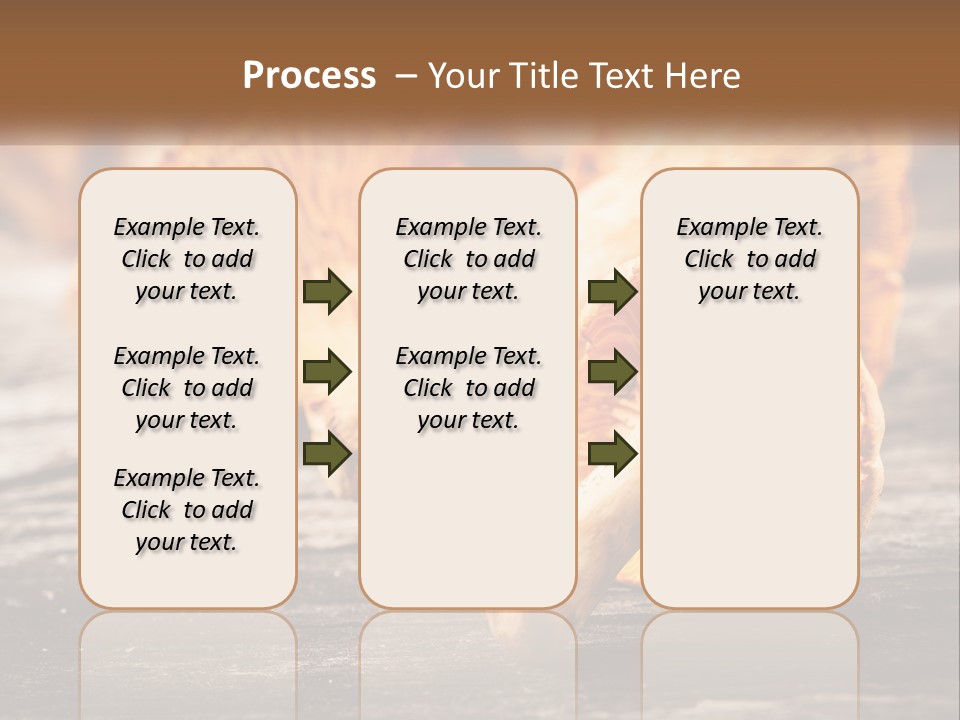 Process – Your Title Text Here

Example Text. Click to add your text.

Example Text. Click to add your text.

Example Text. Click to add your text.

Example Text. Click to add your text.

Example Text. Click to add your text.

Example Text. Click to add your text.